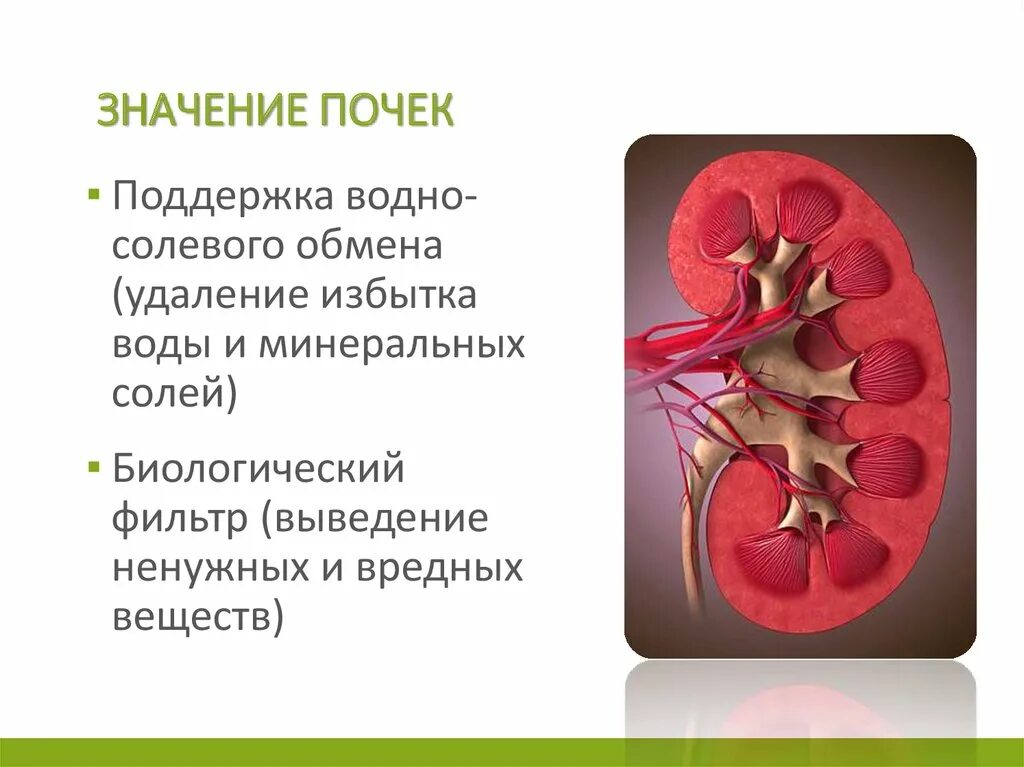 ЗНАЧЕНИЕ ПОЧЕК

▪ Поддержка водно-солевого обмена (удаление избытка воды и минеральных солей)

▪ Биологический фильтр (выведение ненужных и вредных веществ)